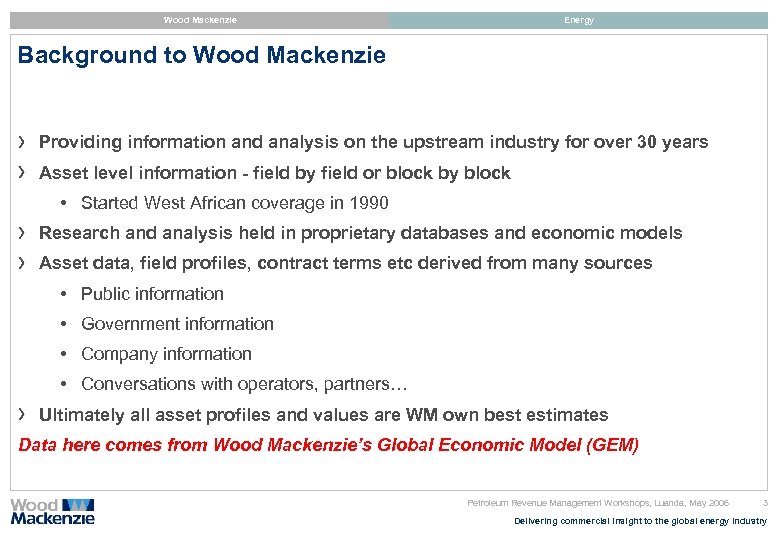 Wood Mackenzie

Energy

Background to Wood Mackenzie

› Providing information and analysis on the upstream industry for over 30 years

› Asset level information - field by field or block by block

• Started West African coverage in 1990

› Research and analysis held in proprietary databases and economic models

› Asset data, field profiles, contract terms etc derived from many sources

• Public information

• Government information

• Company information

• Conversations with operators, partners…

› Ultimately all asset profiles and values are WM own best estimates

Data here comes from Wood Mackenzie's Global Economic Model (GEM)

Wood Mackenzie

Petroleum Revenue Management Workshops, Luanda, May 2006 3

Delivering commercial insight to the global energy industry